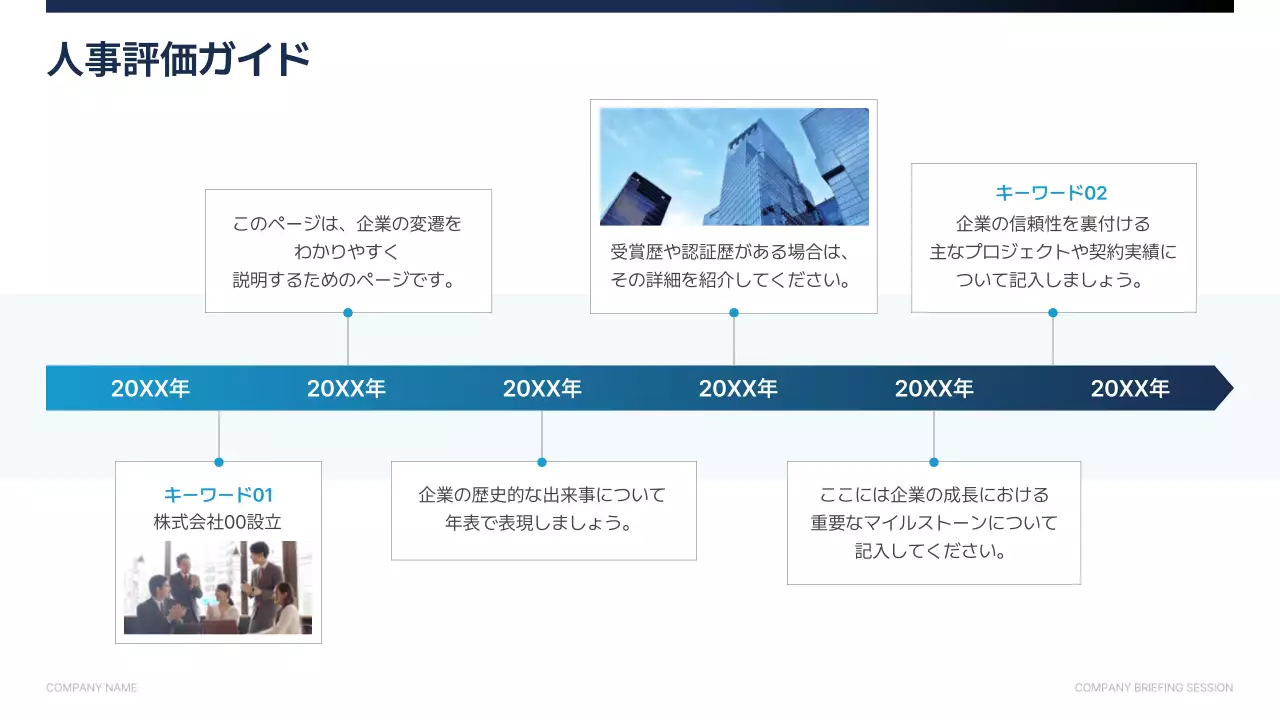 人事評価ガイド

このページは、企業の変遷をわかりやすく説明するためのページです。

受賞歴や認証歴がある場合は、その詳細を紹介してください。

キーワード02
企業の信頼性を裏付ける主なプロジェクトや契約実績について記入しましょう。

20XX年 20XX年 20XX年 20XX年 20XX年 20XX年

キーワード01
株式会社00設立

企業の歴史的な出来事について年表で表現しましょう。

ここには企業の成長における重要なマイルストーンについて記入してください。

COMPANY NAME

COMPANY BRIEFING SESSION